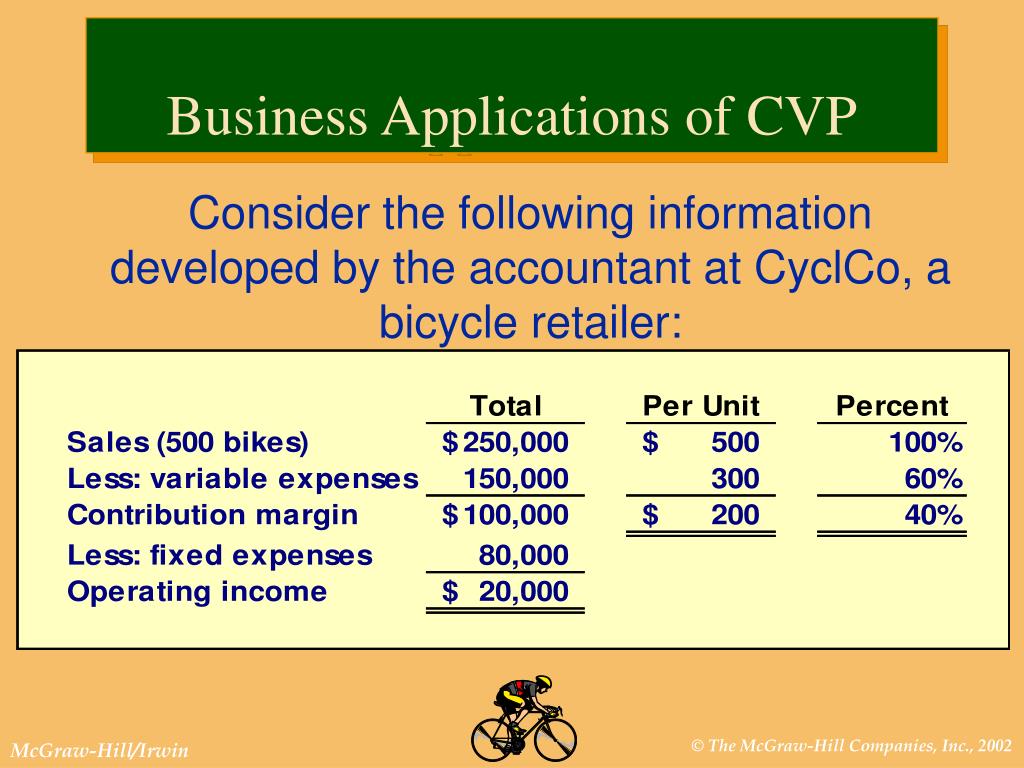 Business Applications of CVP

Consider the following information developed by the accountant at CyclCo, a bicycle retailer:

| | Total | Per Unit | Percent |
|---|---|---|---|
| Sales (500 bikes) | $ 250,000 | $ 500 | 100% |
| Less: variable expenses | 150,000 | 300 | 60% |
| Contribution margin | $ 100,000 | $ 200 | 40% |
| Less: fixed expenses | 80,000 | | |
| Operating income | $ 20,000 | | |

McGraw-Hill/Irwin

© The McGraw-Hill Companies, Inc., 2002